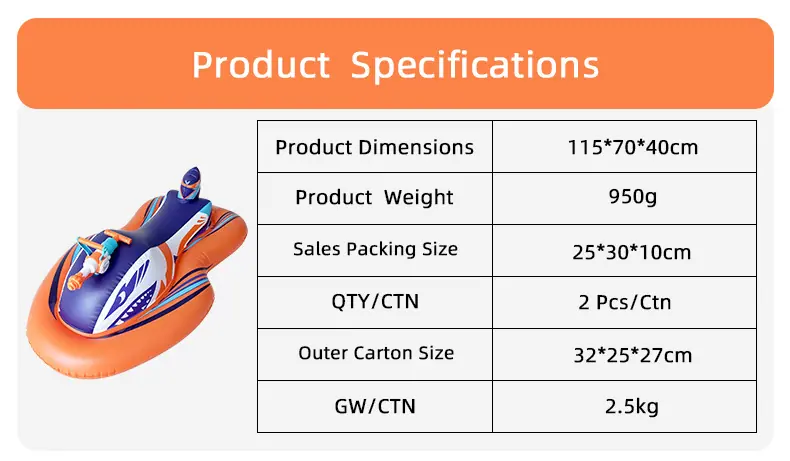 Product Specifications

| Product Dimensions | 115*70*40cm |
|---|---|
| Product Weight | 950g |
| Sales Packing Size | 25*30*10cm |
| QTY/CTN | 2 Pcs/Ctn |
| Outer Carton Size | 32*25*27cm |
| GW/CTN | 2.5kg |